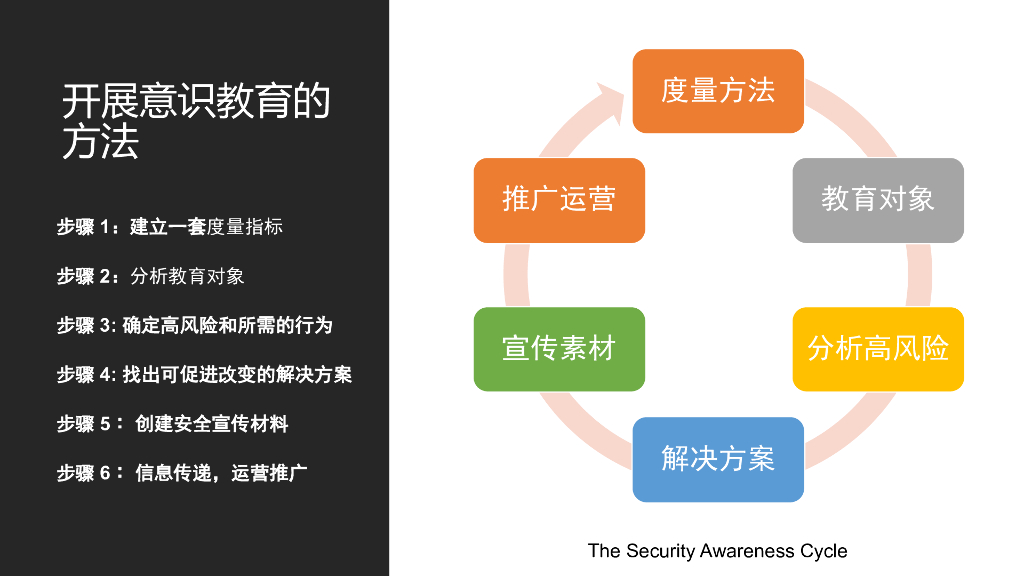 开展意识教育的方法

步骤 1：建立一套度量指标

步骤 2：分析教育对象

步骤 3: 确定高风险和所需的行为

步骤 4: 找出可促进改变的解决方案

步骤 5： 创建安全宣传材料

步骤 6： 信息传递，运营推广

度量方法

教育对象

分析高风险

解决方案

宣传素材

推广运营

The Security Awareness Cycle